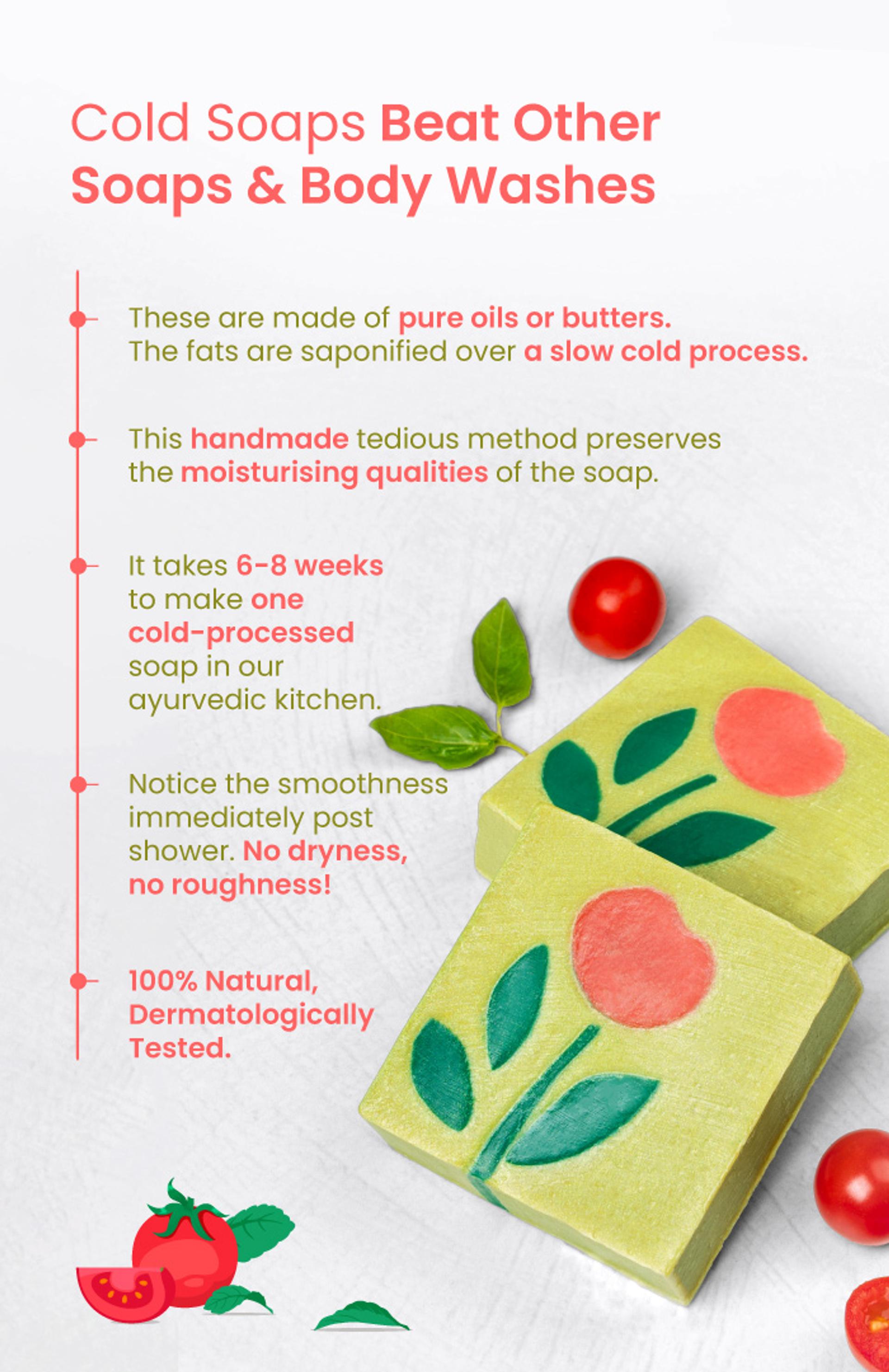 Cold Soaps Beat Other Soaps & Body Washes

These are made of pure oils or butters. The fats are saponified over a slow cold process.

This handmade tedious method preserves the moisturising qualities of the soap.

It takes 6-8 weeks to make one cold-processed soap in our ayurvedic kitchen.

Notice the smoothness immediately post shower. No dryness, no roughness!

100% Natural, Dermatologically Tested.